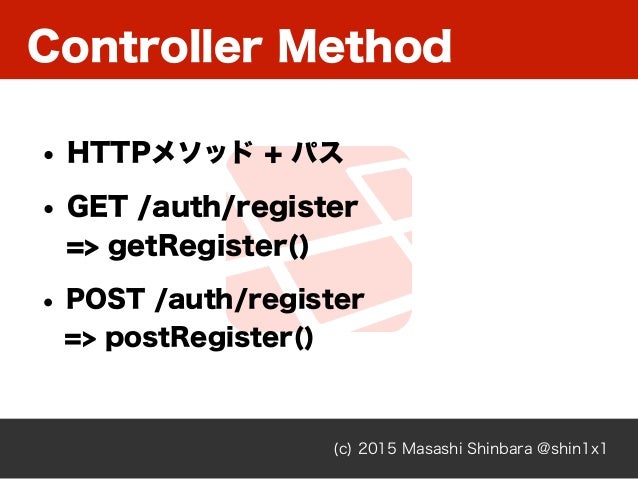 Controller Method

• HTTPメソッド + パス

• GET /auth/register
=> getRegister()

• POST /auth/register
=> postRegister()

(c) 2015 Masashi Shinbara @shin1x1